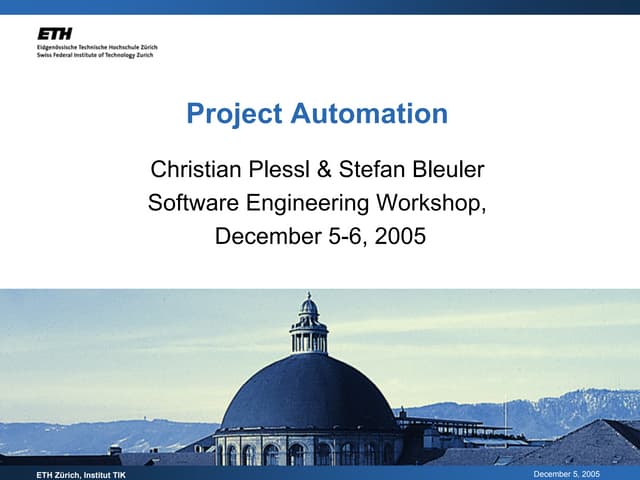 ETH
Eidgenössische Technische Hochschule Zürich
Swiss Federal Institute of Technology Zurich

Project Automation

Christian Plessl & Stefan Bleuler
Software Engineering Workshop,
December 5-6, 2005

ETH Zürich, Institut TIK

December 5, 2005